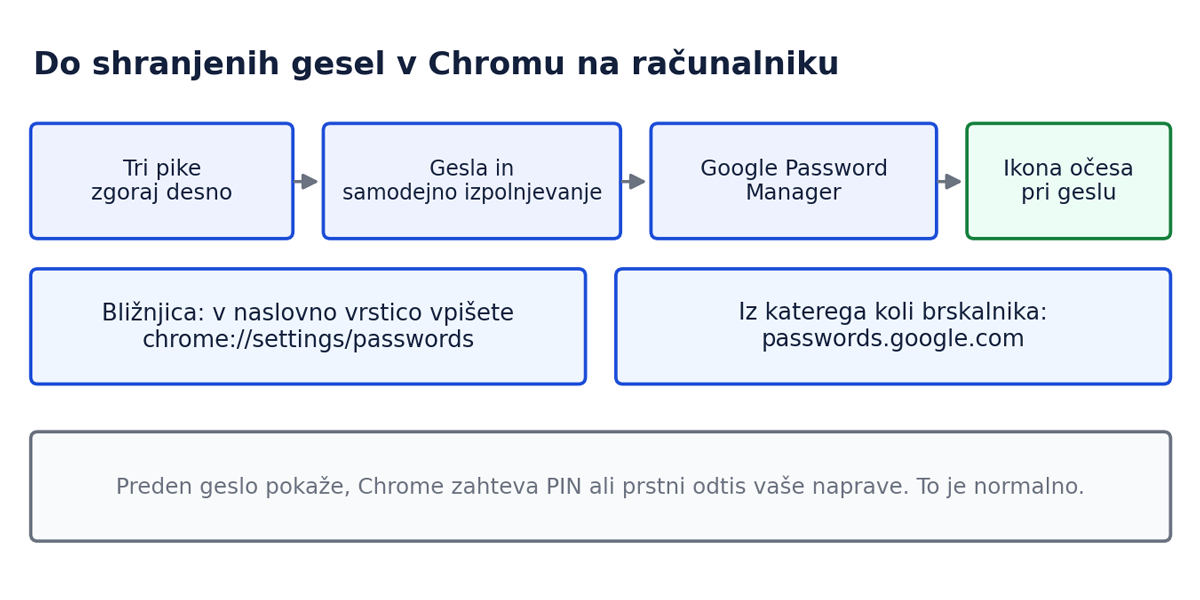 Do shranjenih gesel v Chromu na računalniku

Tri pike
zgoraj desno

Gesla in
samodejno izpolnjevanje

Google Password
Manager

Ikona očesa
pri geslu

Bližnjica: v naslovno vrstico vpišete
chrome://settings/passwords

Iz katerega koli brskalnika:
passwords.google.com

Preden geslo pokaže, Chrome zahteva PIN ali prstni odtis vaše naprave. To je normalno.